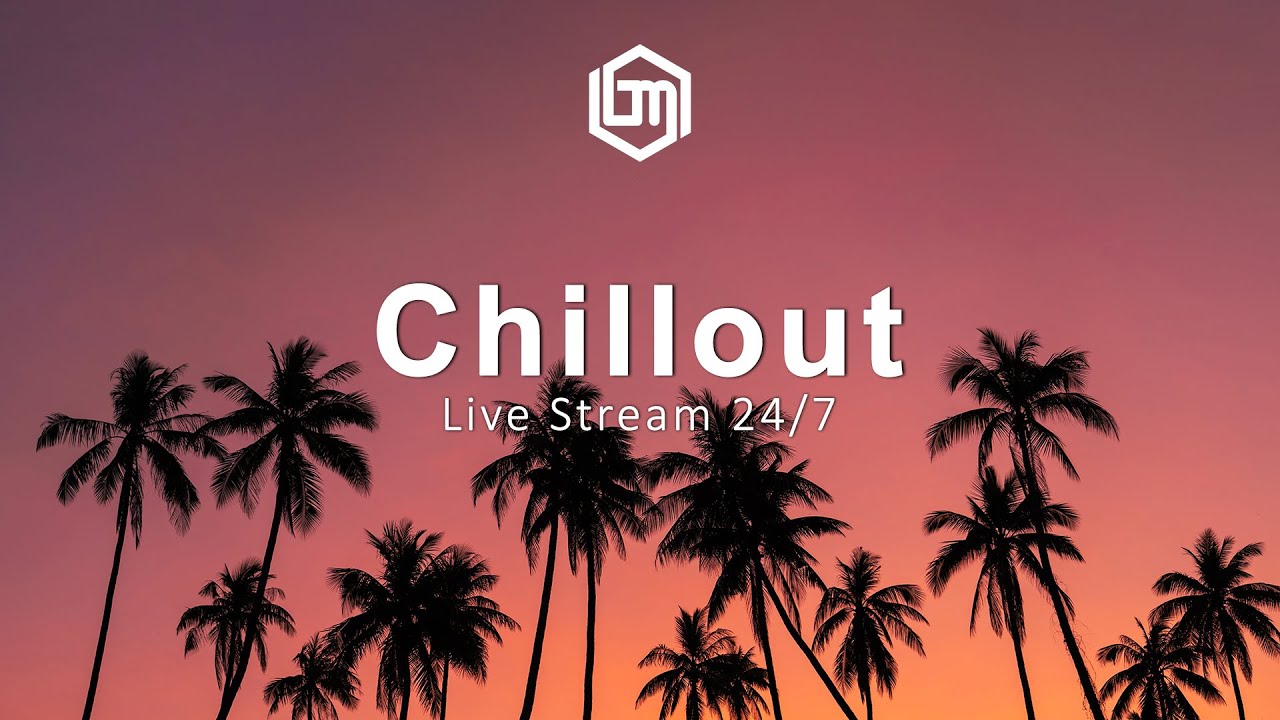 Chillout
Live Stream 24/7